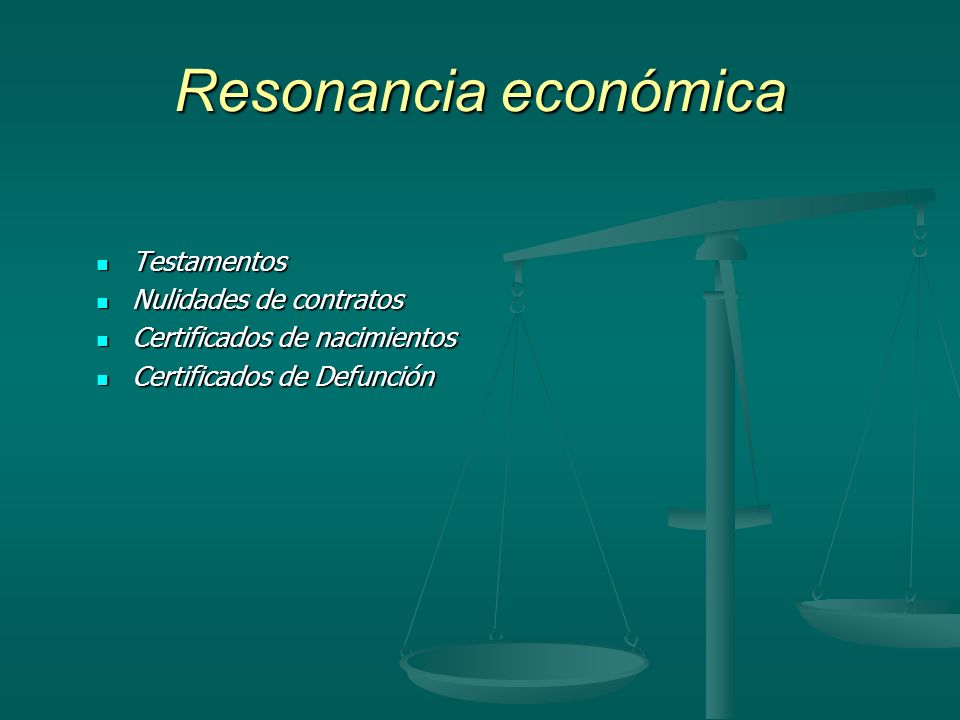 Resonancia económica

- Testamentos
- Nulidades de contratos
- Certificados de nacimientos
- Certificados de Defunción